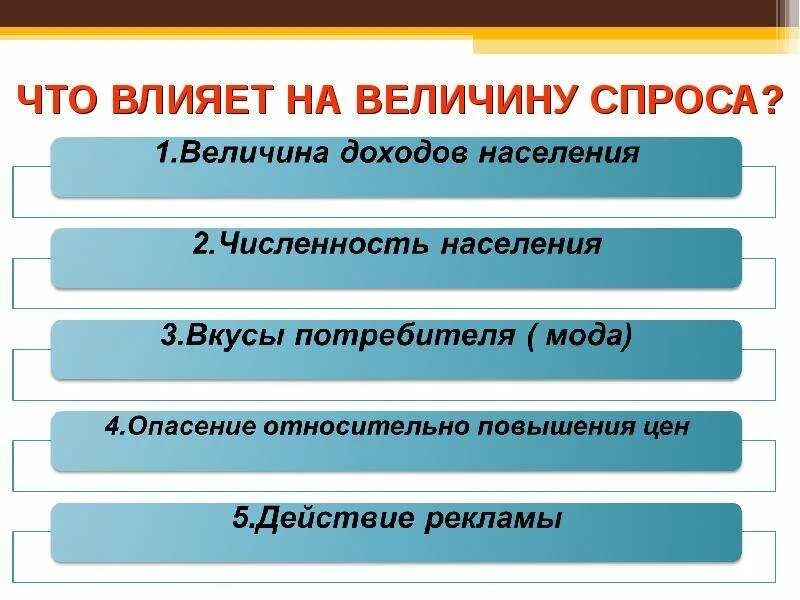 ЧТО ВЛИЯЕТ НА ВЕЛИЧИНУ СПРОСА?

1.Величина доходов населения

2.Численность населения

3.Вкусы потребителя ( мода)

4.Опасение относительно повышения цен

5.Действие рекламы